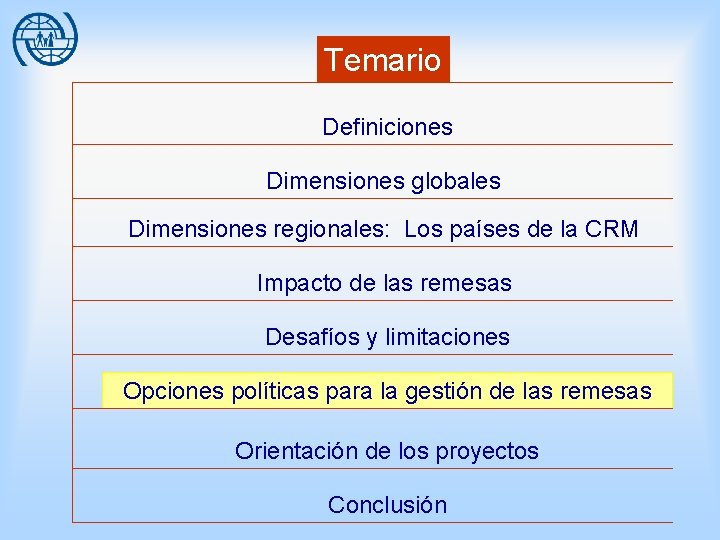 Temario

Definiciones

Dimensiones globales

Dimensiones regionales: Los países de la CRM

Impacto de las remesas

Desafíos y limitaciones

Opciones políticas para la gestión de las remesas

Orientación de los proyectos

Conclusión